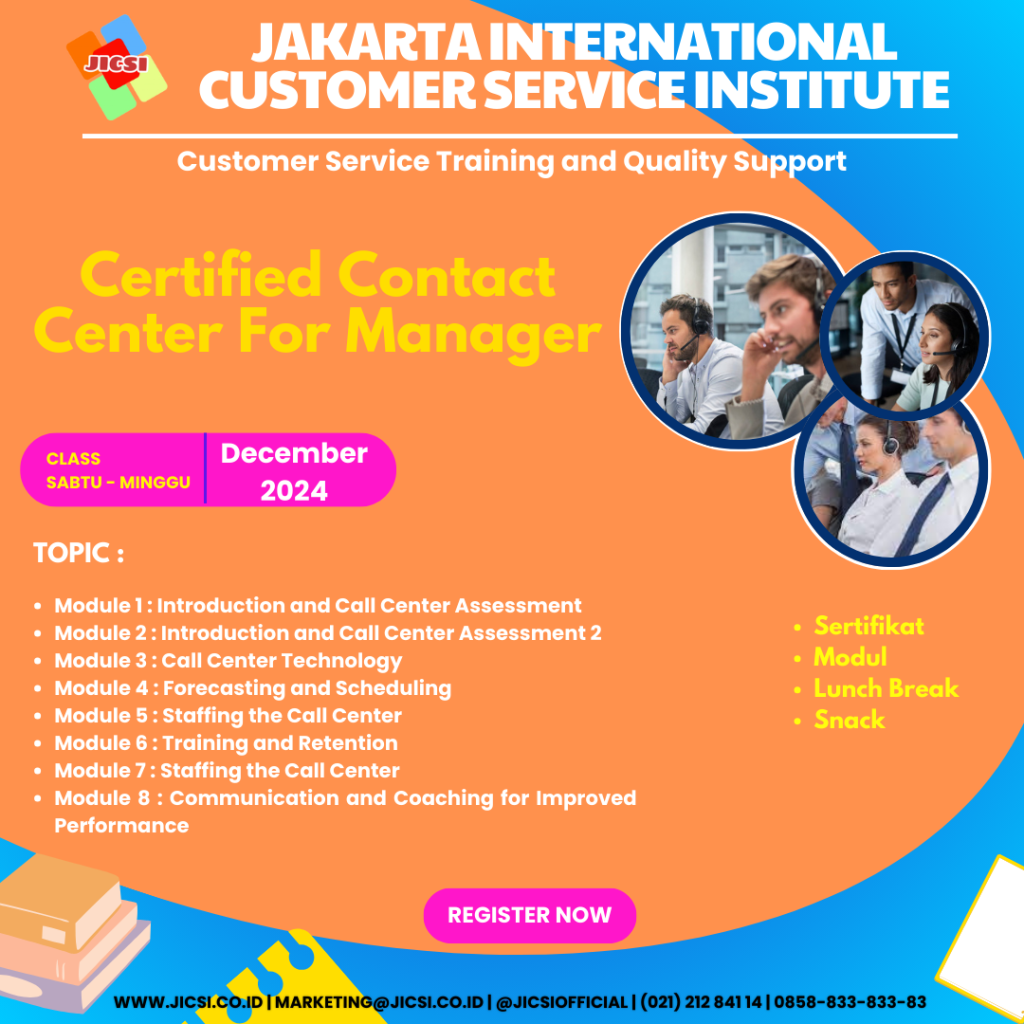 JICSI

JAKARTA INTERNATIONAL CUSTOMER SERVICE INSTITUTE

Customer Service Training and Quality Support

Certified Contact Center For Manager

CLASS
SABTU - MINGGU

December 2024

TOPIC :

- Module 1 : Introduction and Call Center Assessment
- Module 2 : Introduction and Call Center Assessment 2
- Module 3 : Call Center Technology
- Module 4 : Forecasting and Scheduling
- Module 5 : Staffing the Call Center
- Module 6 : Training and Retention
- Module 7 : Staffing the Call Center
- Module 8 : Communication and Coaching for Improved Performance

- Sertifikat
- Modul
- Lunch Break
- Snack

REGISTER NOW

WWW.JICSI.CO.ID | MARKETING@JICSI.CO.ID | @JICSIOFFICIAL | (021) 212 841 14 | 0858-833-833-83